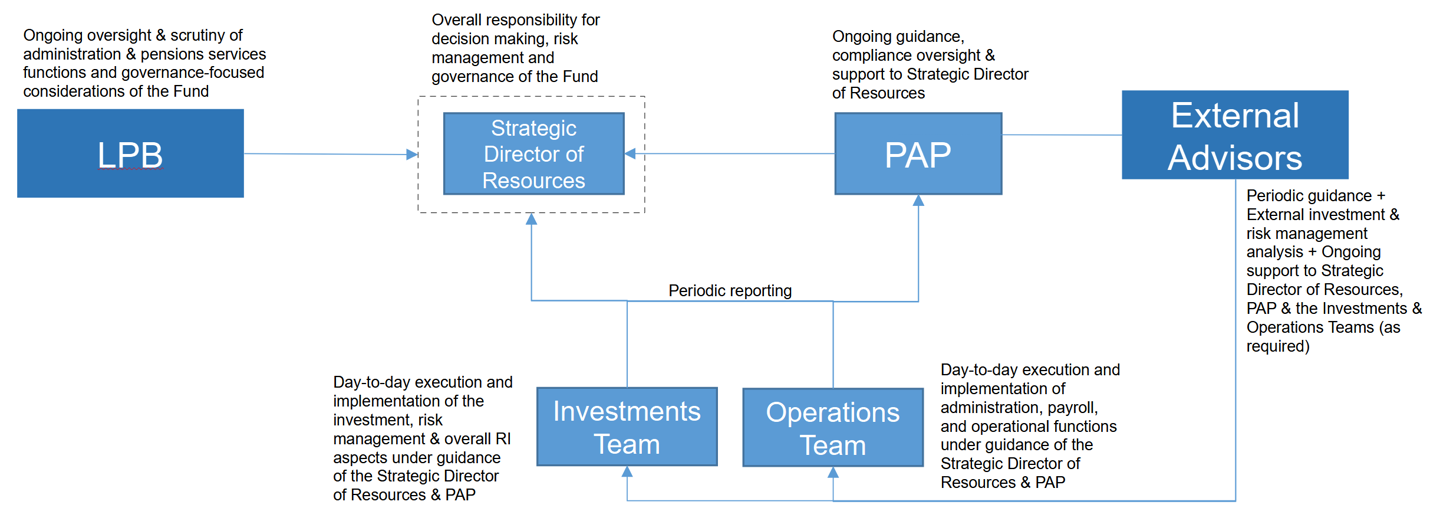 Ongoing oversight & scrutiny of administration & pensions services functions and governance-focused considerations of the Fund

LPB

Overall responsibility for decision making, risk management and governance of the Fund

Strategic Director of Resources

Ongoing guidance, compliance oversight & support to Strategic Director of Resources

PAP

External Advisors

Periodic guidance + External investment & risk management analysis + Ongoing support to Strategic Director of Resources, PAP & the Investments & Operations Teams (as required)

Periodic reporting

Day-to-day execution and implementation of the investment, risk management & overall RI aspects under guidance of the Strategic Director of Resources & PAP

Investments Team

Operations Team

Day-to-day execution and implementation of administration, payroll, and operational functions under guidance of the Strategic Director of Resources & PAP